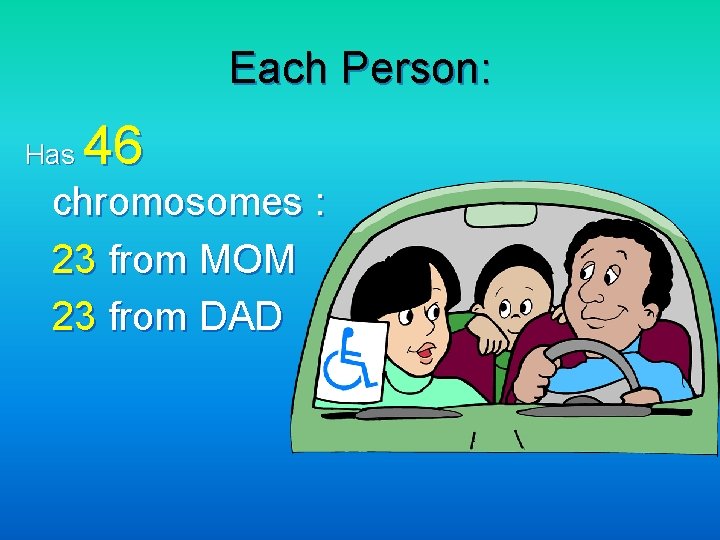 Each Person:

Has 46 chromosomes :
23 from MOM
23 from DAD